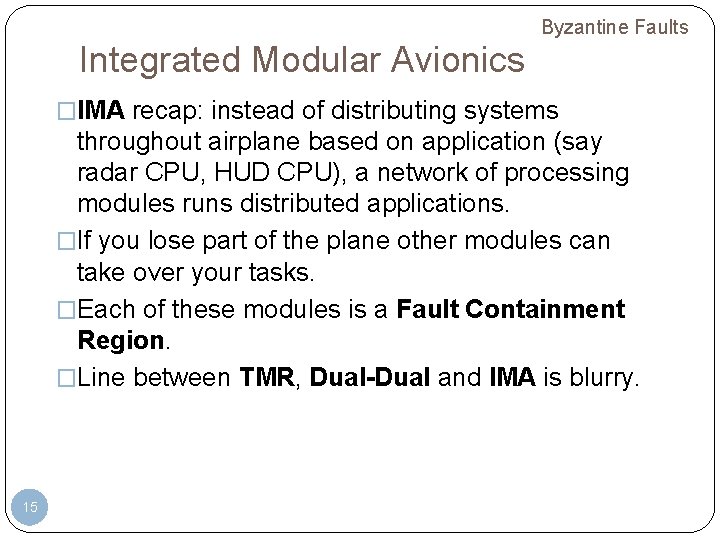 Byzantine Faults

Integrated Modular Avionics

□IMA recap: instead of distributing systems throughout airplane based on application (say radar CPU, HUD CPU), a network of processing modules runs distributed applications.

□If you lose part of the plane other modules can take over your tasks.

□Each of these modules is a Fault Containment Region.

□Line between TMR, Dual-Dual and IMA is blurry.

15